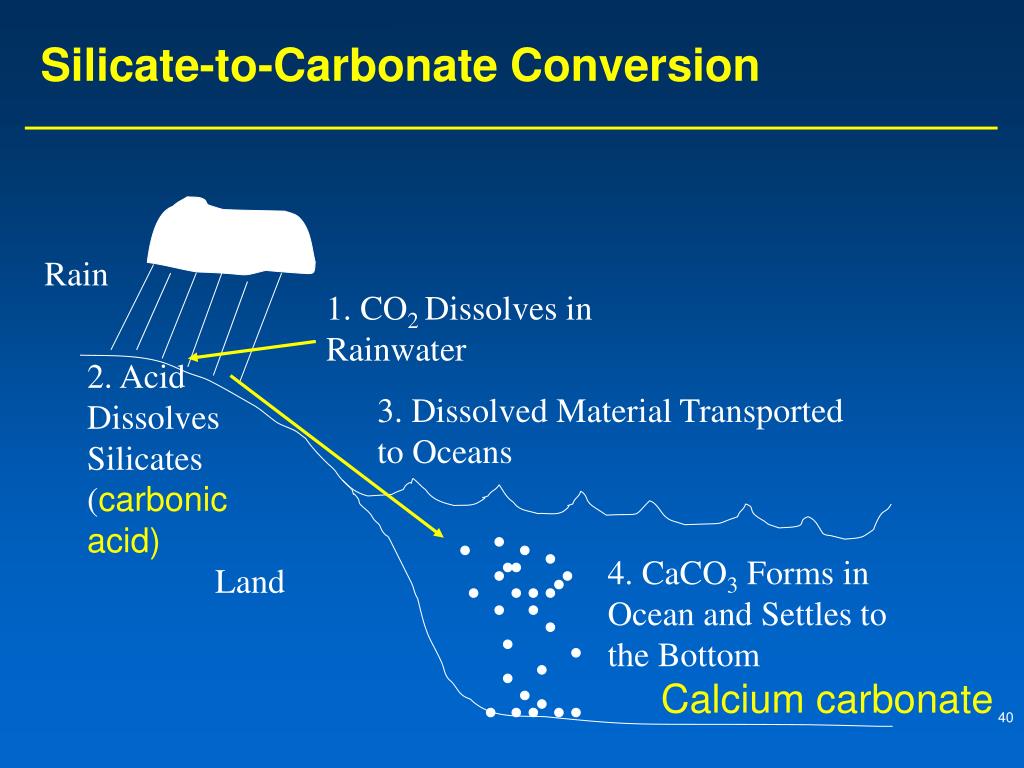 Silicate-to-Carbonate Conversion

Rain

1. $CO_2$ Dissolves in Rainwater

2. Acid Dissolves Silicates (carbonic acid)

3. Dissolved Material Transported to Oceans

Land

4. $CaCO_3$ Forms in Ocean and Settles to the Bottom

Calcium carbonate

40